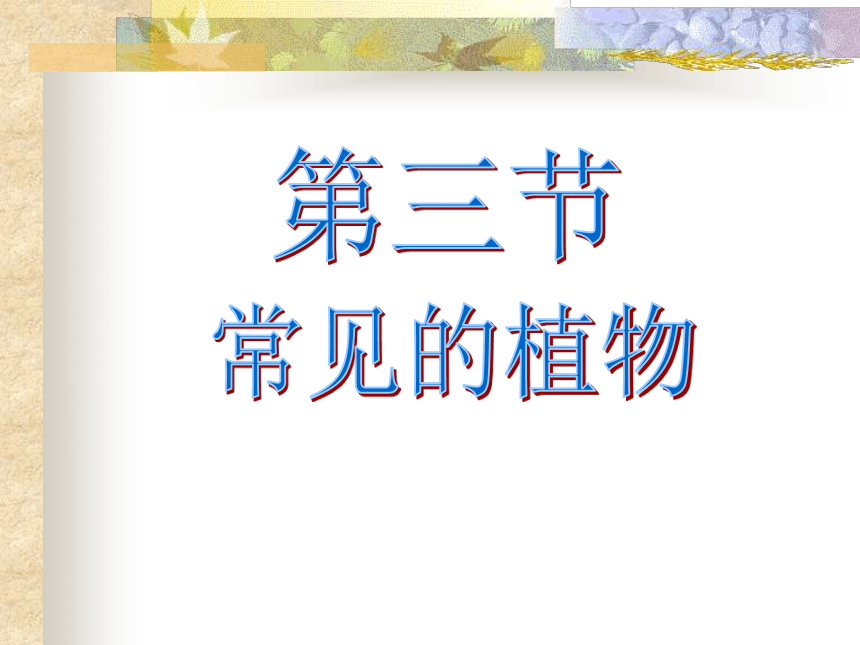 第三节
常见的植物